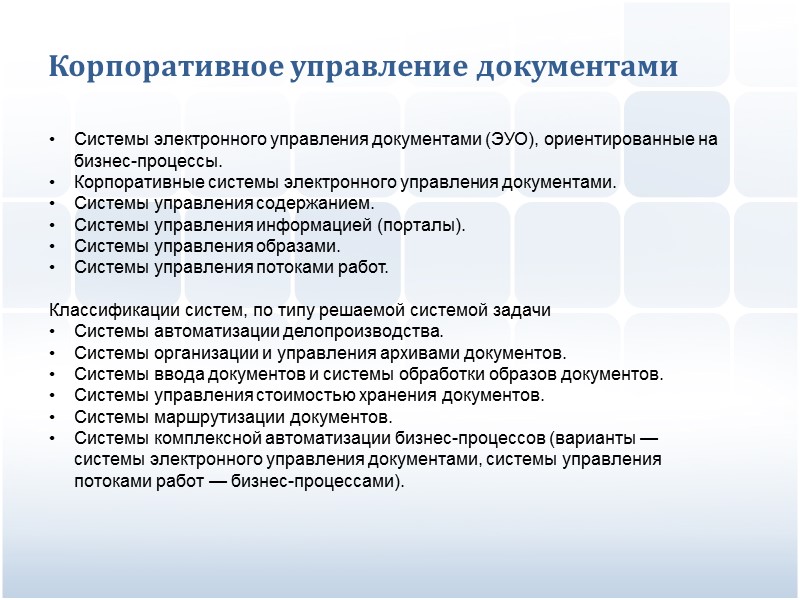 Корпоративное управление документами

• Системы электронного управления документами (ЭУО), ориентированные на бизнес-процессы.
• Корпоративные системы электронного управления документами.
• Системы управления содержанием.
• Системы управления информацией (порталы).
• Системы управления образами.
• Системы управления потоками работ.

Классификации систем, по типу решаемой системой задачи
• Системы автоматизации делопроизводства.
• Системы организации и управления архивами документов.
• Системы ввода документов и системы обработки образов документов.
• Системы управления стоимостью хранения документов.
• Системы маршрутизации документов.
• Системы комплексной автоматизации бизнес-процессов (варианты — системы электронного управления документами, системы управления потоками работ — бизнес-процессами).